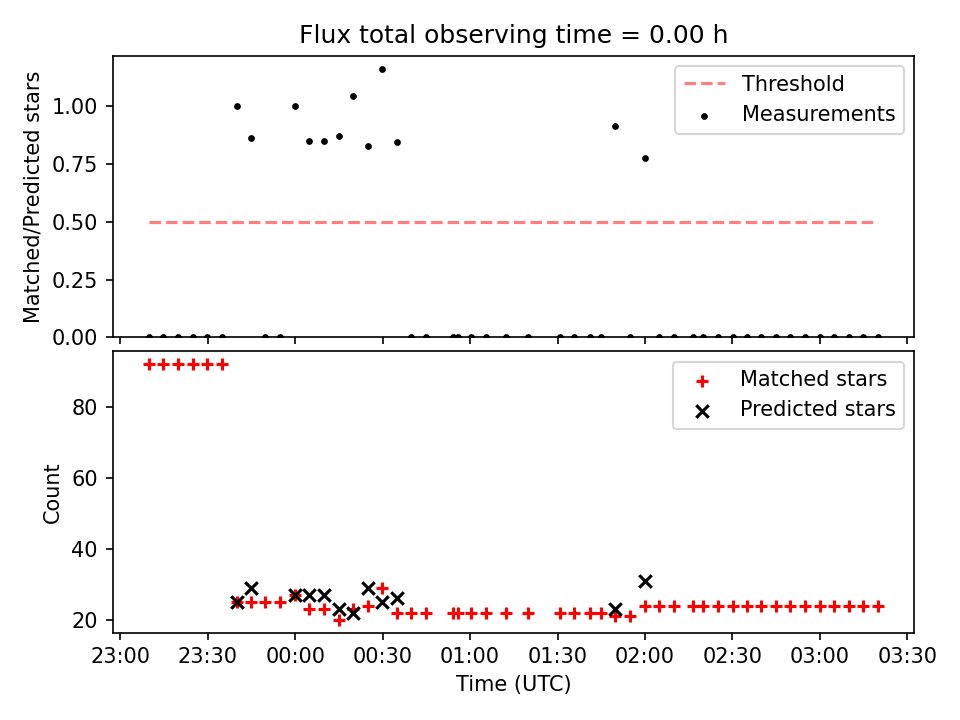 Flux total observing time = 0.00 h

Matched/Predicted stars

1.00
0.75
0.50
0.25
0.00

Threshold
Measurements

Count

80
60
40
20

Matched stars
Predicted stars

23:00 23:30 00:00 00:30 01:00 01:30 02:00 02:30 03:00 03:30

Time (UTC)